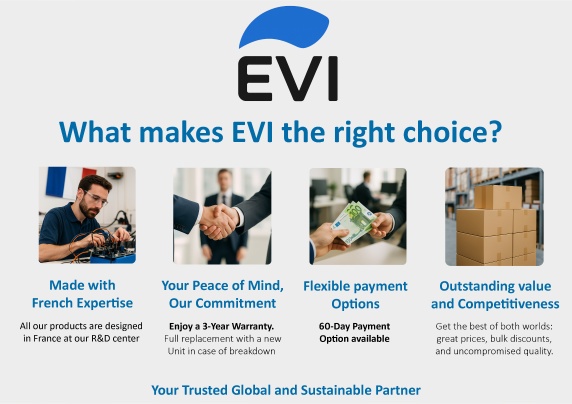 EVI

What makes EVI the right choice?

Made with French Expertise

All our products are designed in France at our R&D center

Your Peace of Mind, Our Commitment

Enjoy a 3-Year Warranty. Full replacement with a new Unit in case of breakdown

Flexible payment Options

60-Day Payment Option available

Outstanding value and Competitiveness

Get the best of both worlds: great prices, bulk discounts, and uncompromised quality.

Your Trusted Global and Sustainable Partner